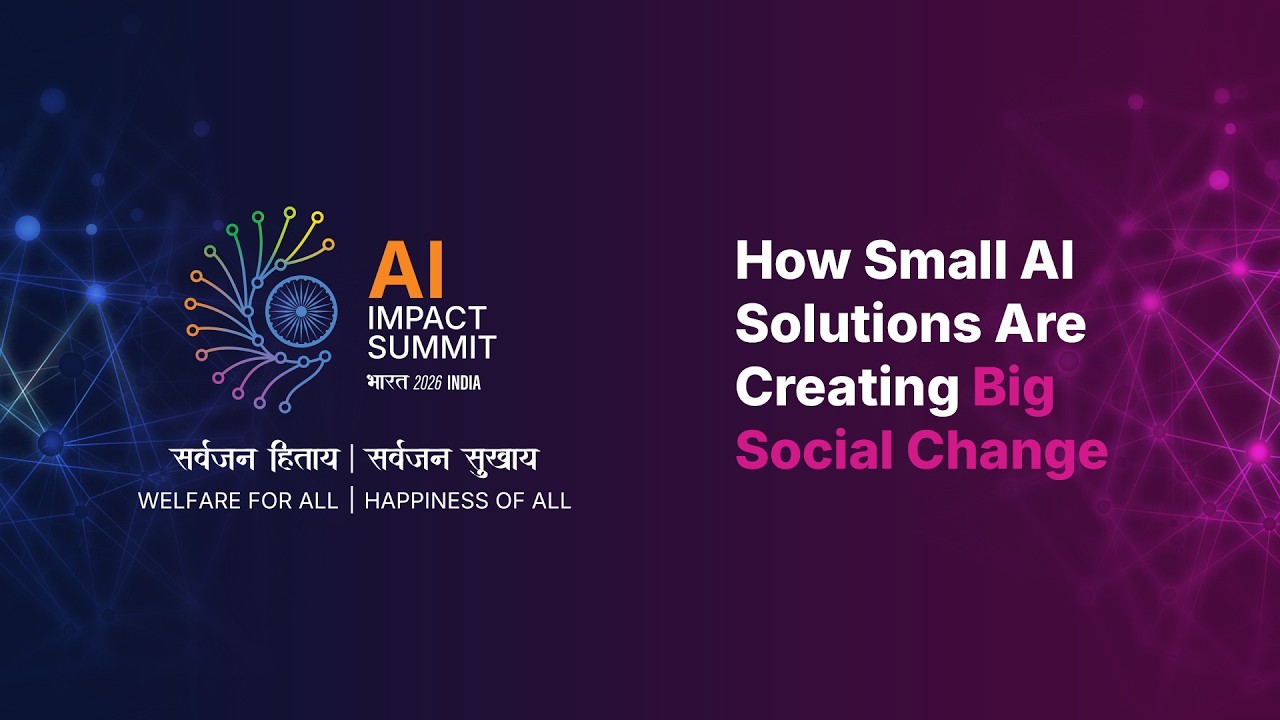 AI
IMPACT
SUMMIT
भारत 2026 INDIA

सर्वजन हिताय | सर्वजन सुखाय
WELFARE FOR ALL | HAPPINESS OF ALL

How Small AI Solutions Are Creating Big Social Change